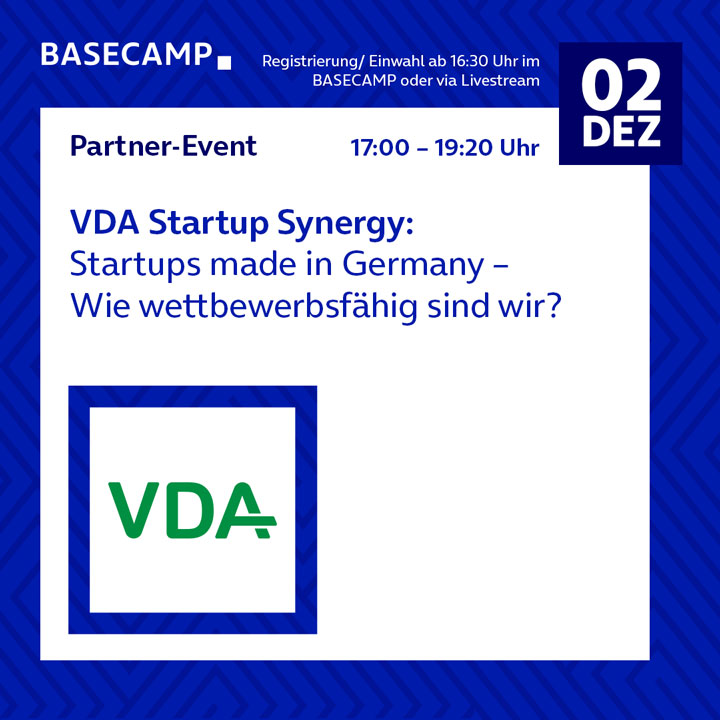 BASECAMP

Registrierung/ Einwahl ab 16:30 Uhr im BASECAMP oder via Livestream

02 DEZ

Partner-Event

17:00 – 19:20 Uhr

VDA Startup Synergy:
Startups made in Germany – Wie wettbewerbsfähig sind wir?

VDA